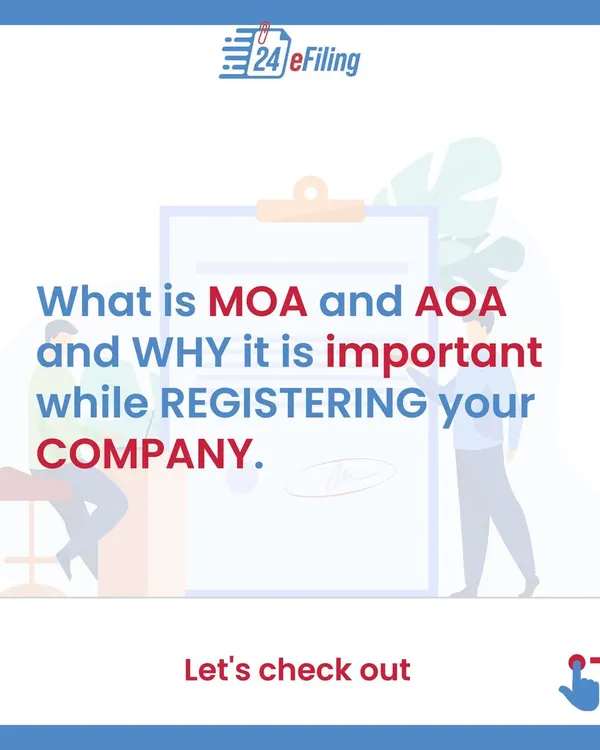 24 eFiling

What is MOA and AOA and WHY it is important while REGISTERING your COMPANY.

Let's check out